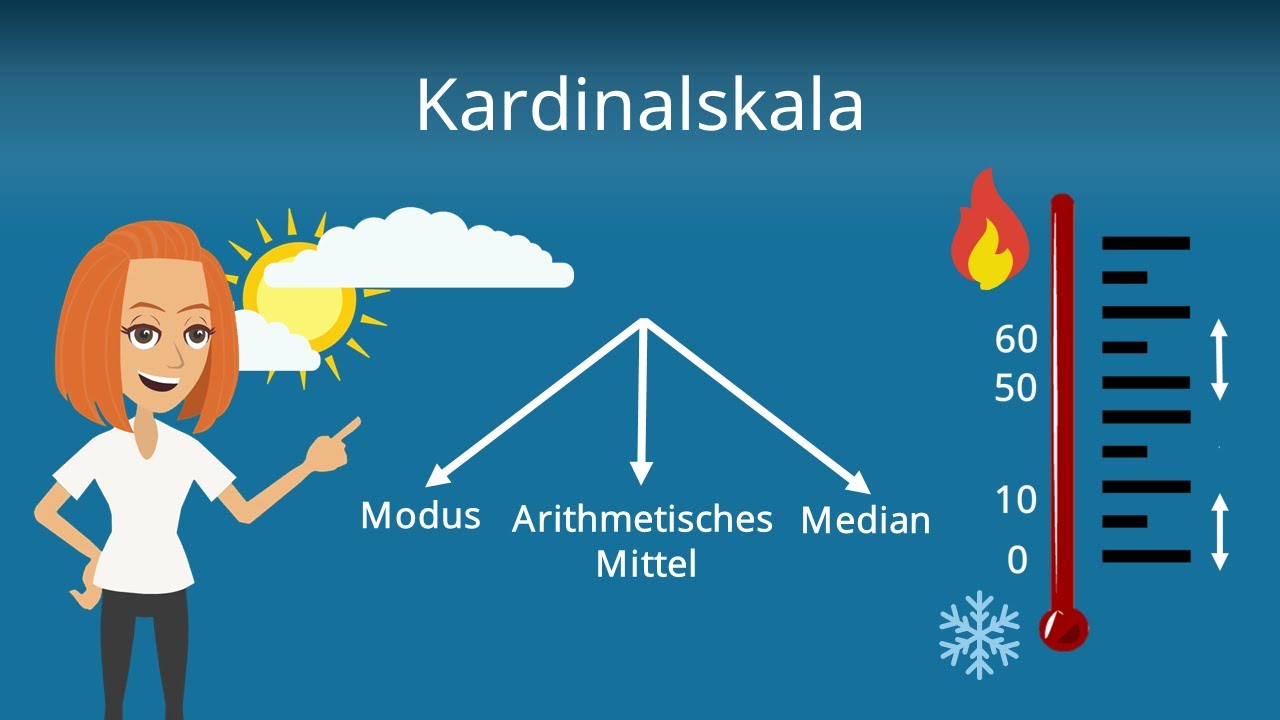 Kardinalskala

Modus

Arithmetisches Mittel

Median

60
50
10
0